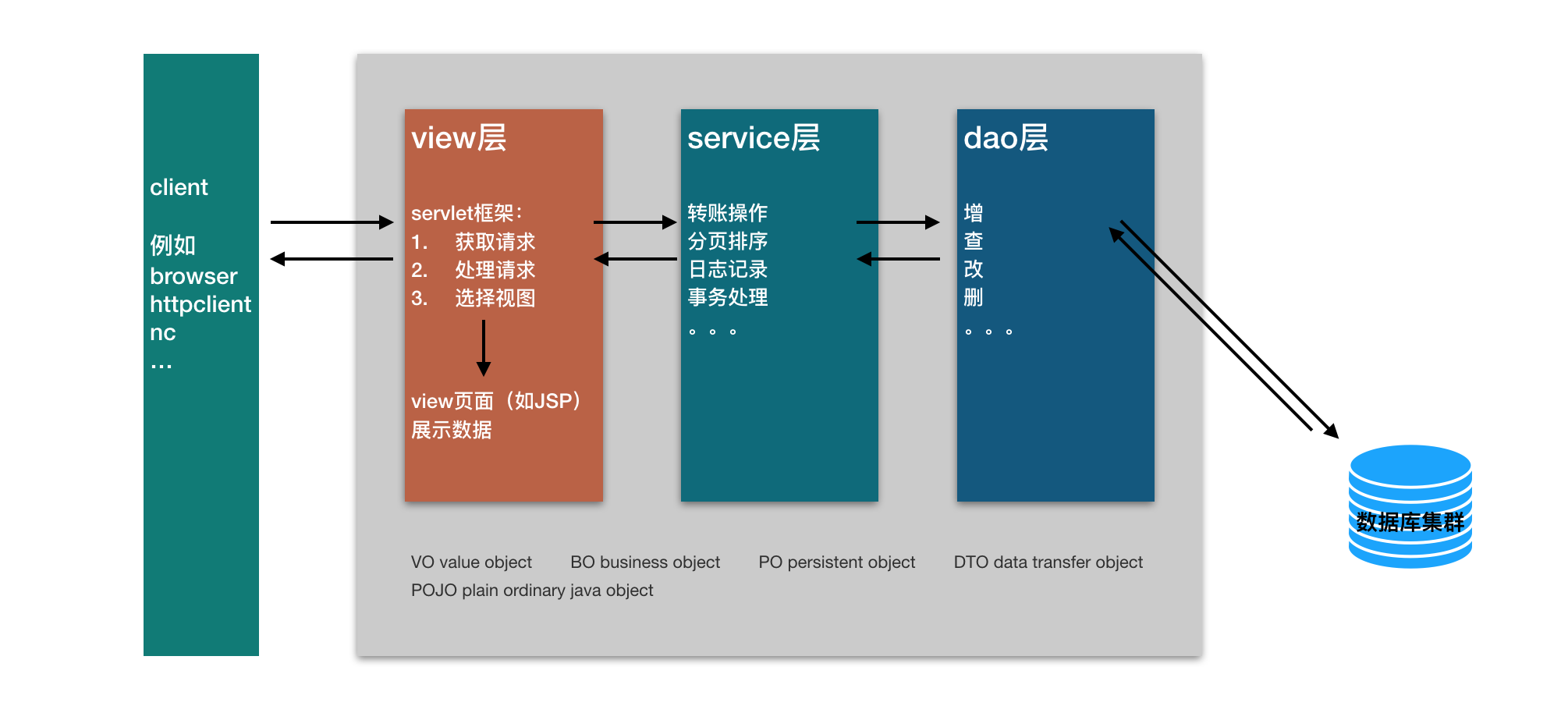 client

例如
browser
httpclient
nc
...

view层

servlet框架:
1. 获取请求
2. 处理请求
3. 选择视图

view页面（如JSP）
展示数据

service层

转账操作
分页排序
日志记录
事务处理
。。。

dao层

增
查
改
删
。。。

数据库集群

VO value object BO business object PO persistent object DTO data transfer object
POJO plain ordinary java object